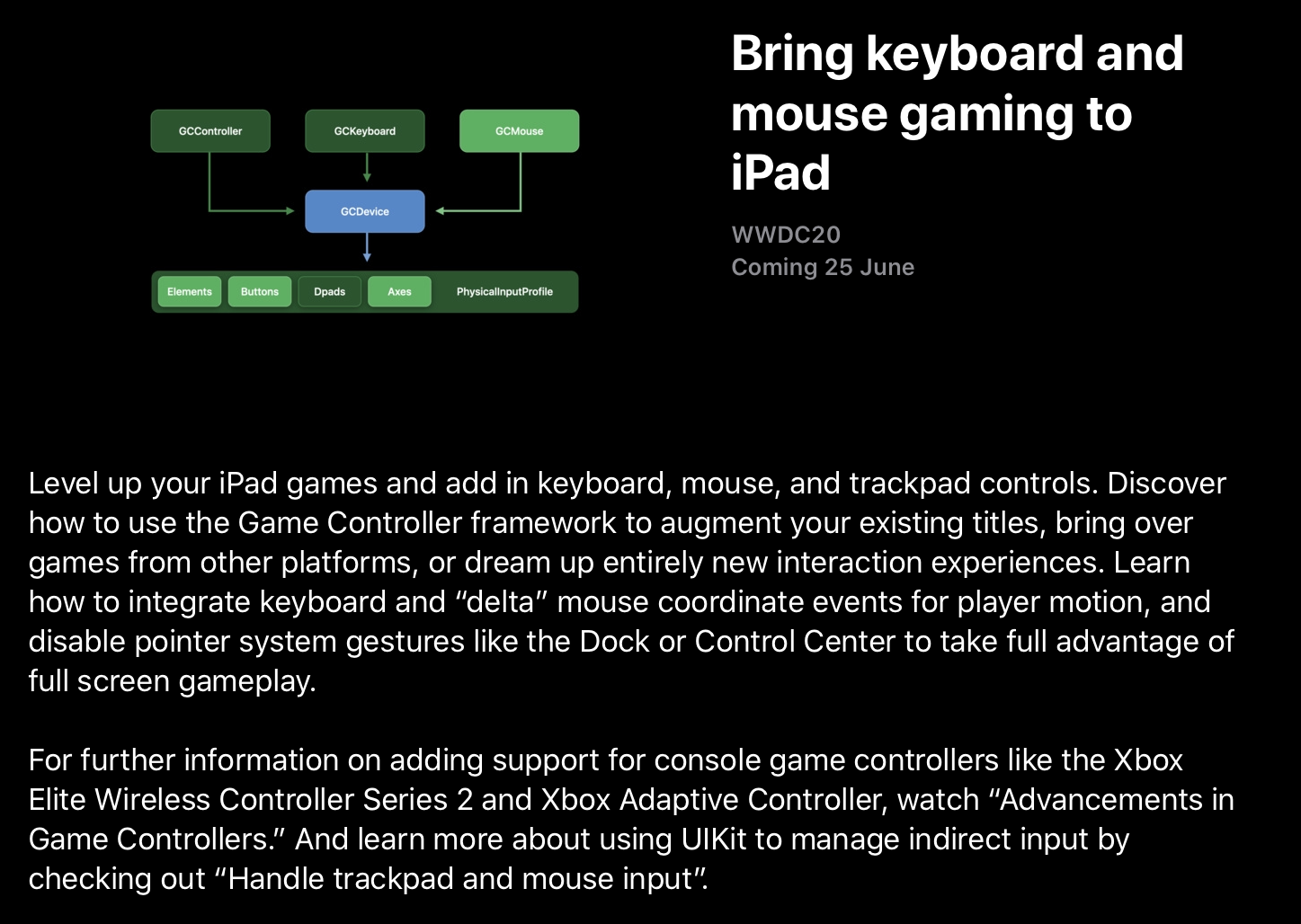 GCController

GCKeyboard

GCMouse

GCDevice

Elements

Buttons

Dpads

Axes

PhysicalInputProfile

Bring keyboard and mouse gaming to iPad

WWDC20
Coming 25 June

Level up your iPad games and add in keyboard, mouse, and trackpad controls. Discover how to use the Game Controller framework to augment your existing titles, bring over games from other platforms, or dream up entirely new interaction experiences. Learn how to integrate keyboard and “delta” mouse coordinate events for player motion, and disable pointer system gestures like the Dock or Control Center to take full advantage of full screen gameplay.

For further information on adding support for console game controllers like the Xbox Elite Wireless Controller Series 2 and Xbox Adaptive Controller, watch “Advancements in Game Controllers.” And learn more about using UIKit to manage indirect input by checking out “Handle trackpad and mouse input”.